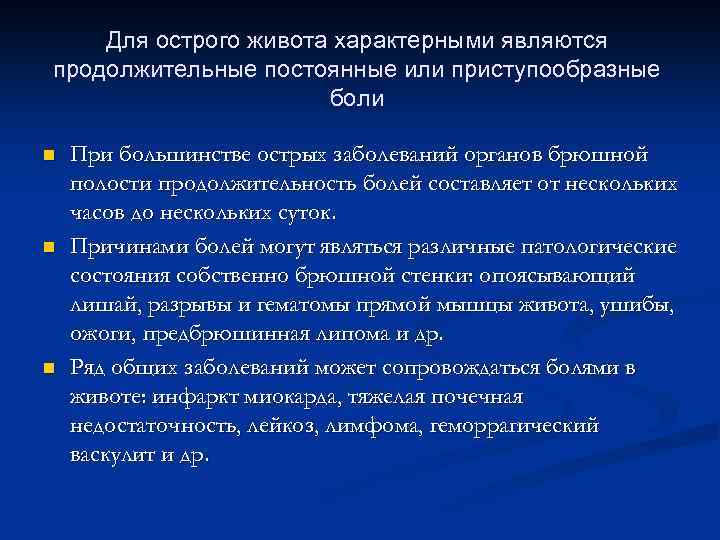 Для острого живота характерными являются продолжительные постоянные или приступообразные боли

При большинстве острых заболеваний органов брюшной полости продолжительность болей составляет от нескольких часов до нескольких суток.

Причинами болей могут являться различные патологические состояния собственно брюшной стенки: опоясывающий лишай, разрывы и гематомы прямой мышцы живота, ушибы, ожоги, предбрюшинная липома и др.

Ряд общих заболеваний может сопровождаться болями в животе: инфаркт миокарда, тяжелая почечная недостаточность, лейкоз, лимфома, геморрагический васкулит и др.